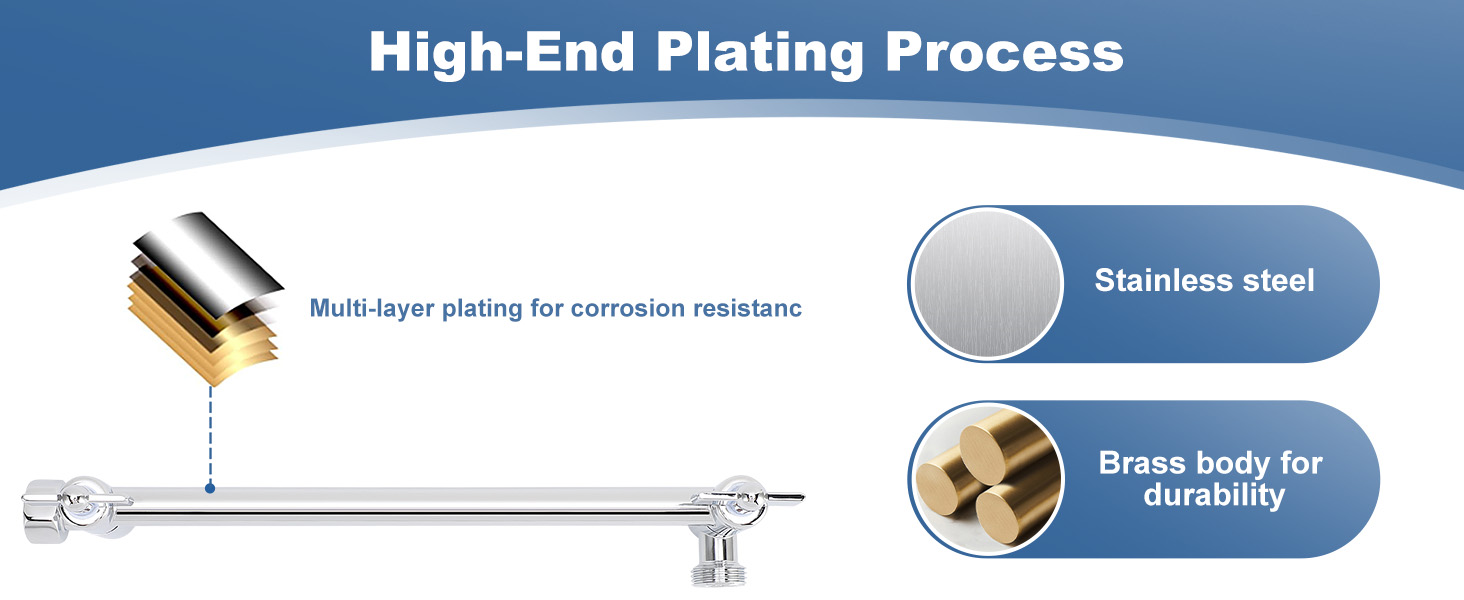 High-End Plating Process

Multi-layer plating for corrosion resistanc

Stainless steel

Brass body for durability